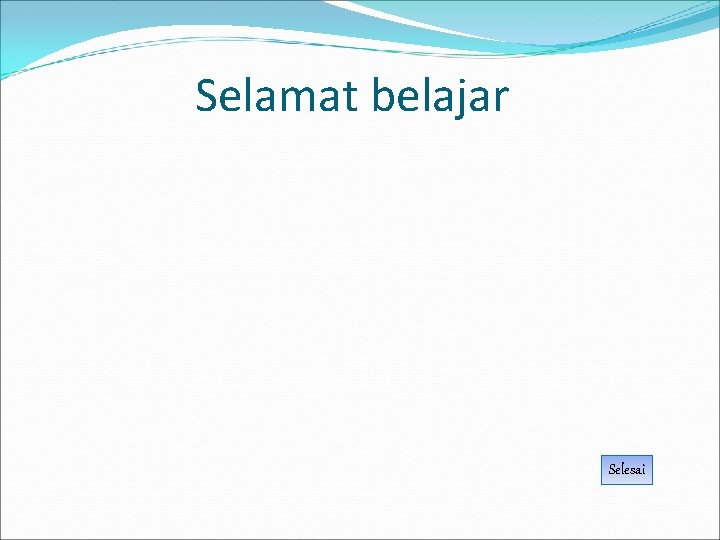 Selamat belajar

Selesai